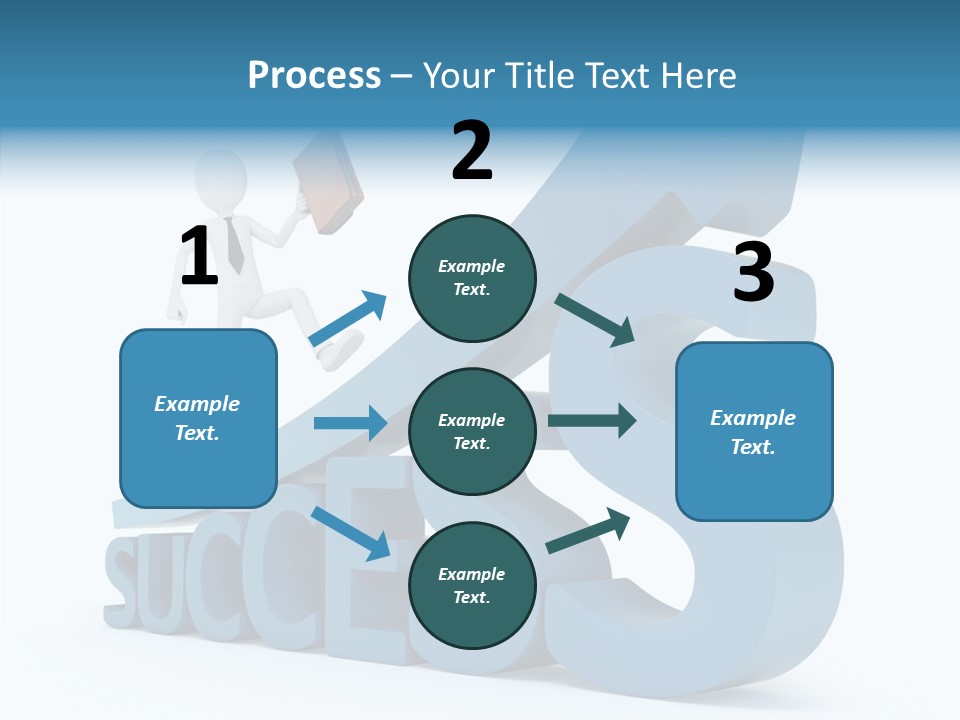 Process – Your Title Text Here

1

Example Text.

2

Example Text.

Example Text.

Example Text.

3

Example Text.

SUCCESS